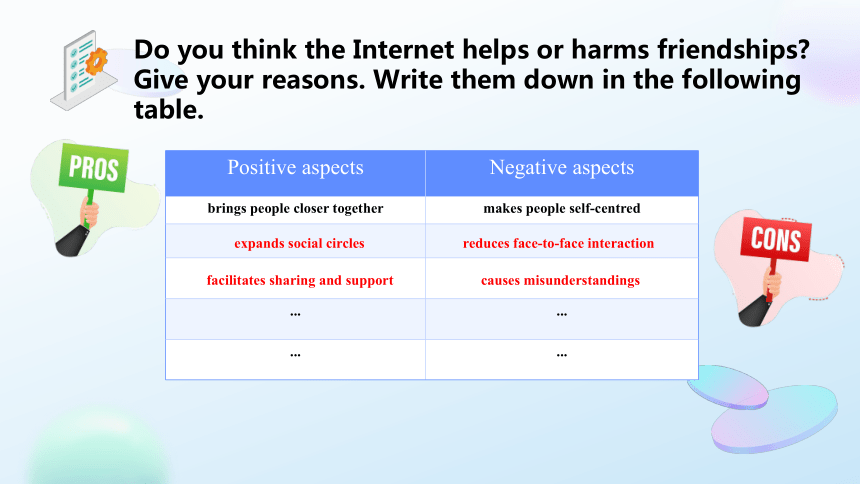 Do you think the Internet helps or harms friendships? Give your reasons. Write them down in the following table.

PROS

| Positive aspects | Negative aspects |
|---|---|
| brings people closer together | makes people self-centred |
| expands social circles | reduces face-to-face interaction |
| facilitates sharing and support | causes misunderstandings |
| ... | ... |
| ... | ... |

CONS